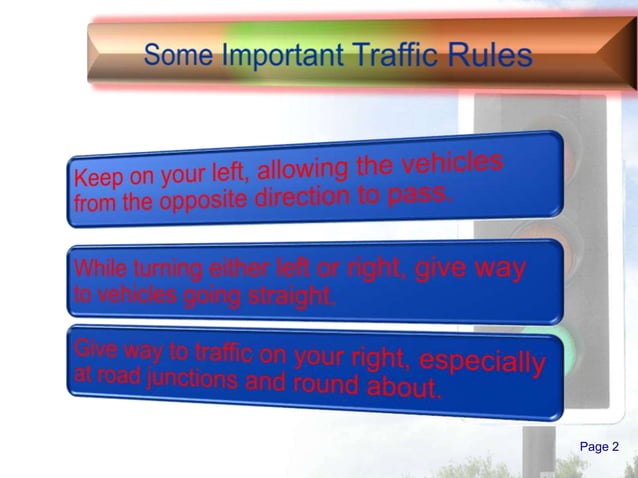 Some Important Traffic Rules

Keep on your left, allowing the vehicles from the opposite direction to pass.

While turning either left or right, give way to vehicles going straight.

Give way to traffic on your right, especially at road junctions and round about.

Page 2